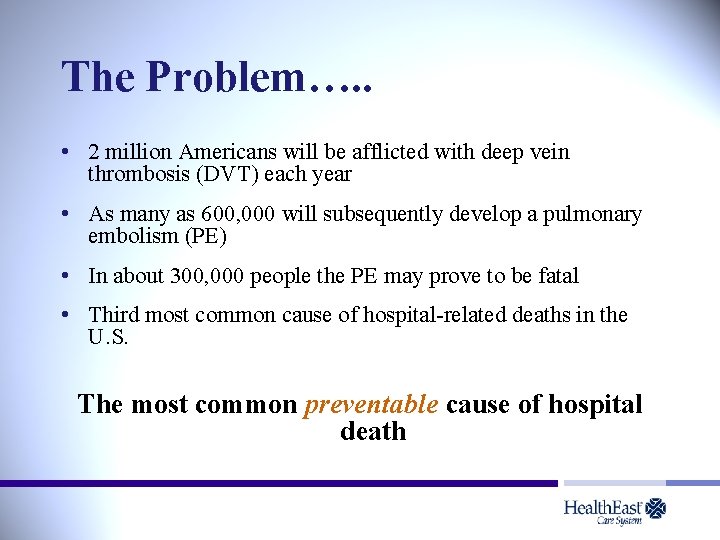 The Problem…..

• 2 million Americans will be afflicted with deep vein thrombosis (DVT) each year

• As many as 600,000 will subsequently develop a pulmonary embolism (PE)

• In about 300,000 people the PE may prove to be fatal

• Third most common cause of hospital-related deaths in the U.S.

The most common preventable cause of hospital death

HealthEast Care System